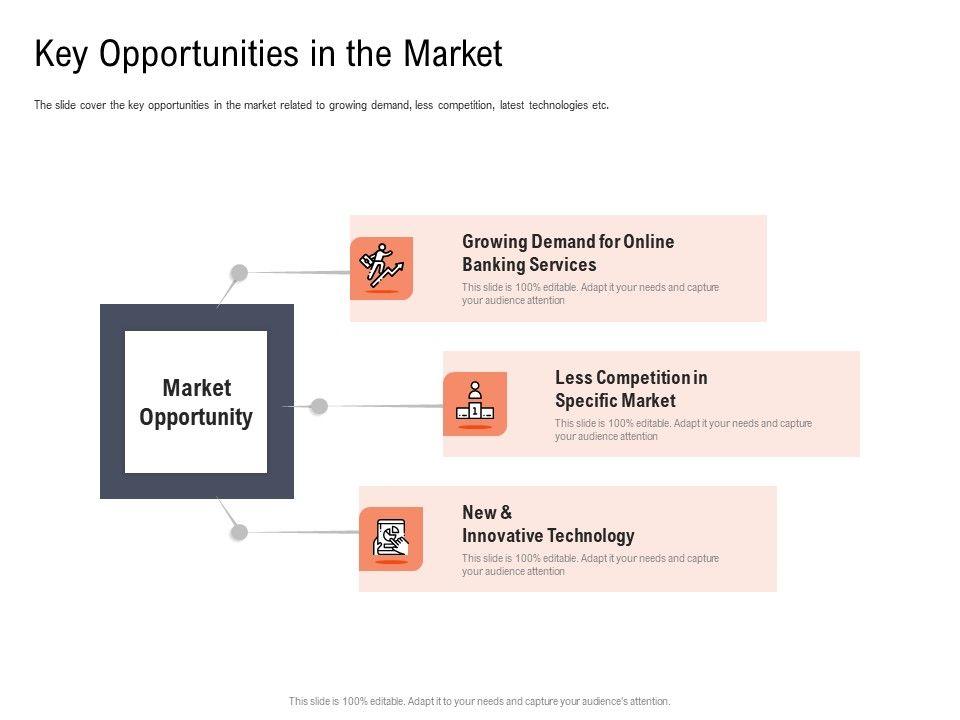 Key Opportunities in the Market

The slide cover the key opportunities in the market related to growing demand, less competition, latest technologies etc.

Market Opportunity

Growing Demand for Online Banking Services

This slide is 100% editable. Adapt it your needs and capture your audience attention

Less Competition in Specific Market

This slide is 100% editable. Adapt it your needs and capture your audience attention

New & Innovative Technology

This slide is 100% editable. Adapt it your needs and capture your audience attention

This slide is 100% editable. Adapt it to your needs and capture your audience's attention.